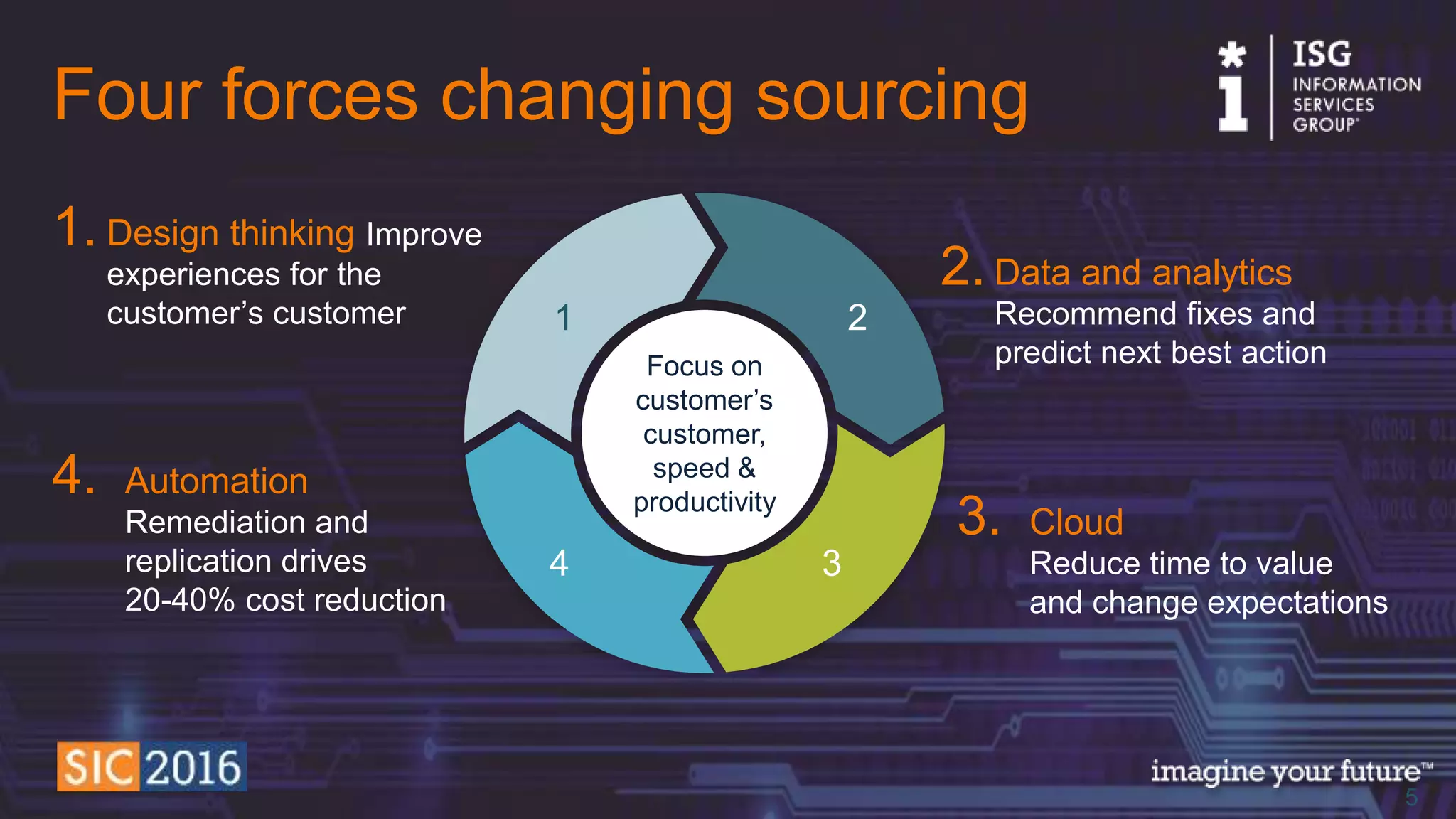 Four forces changing sourcing

ISG INFORMATION SERVICES GROUP

1. Design thinking Improve experiences for the customer's customer

2. Data and analytics Recommend fixes and predict next best action

1

2

Focus on customer's customer, speed & productivity

4

3

4. Automation Remediation and replication drives 20-40% cost reduction

3. Cloud Reduce time to value and change expectations

SIC 2016

imagine your future™

5